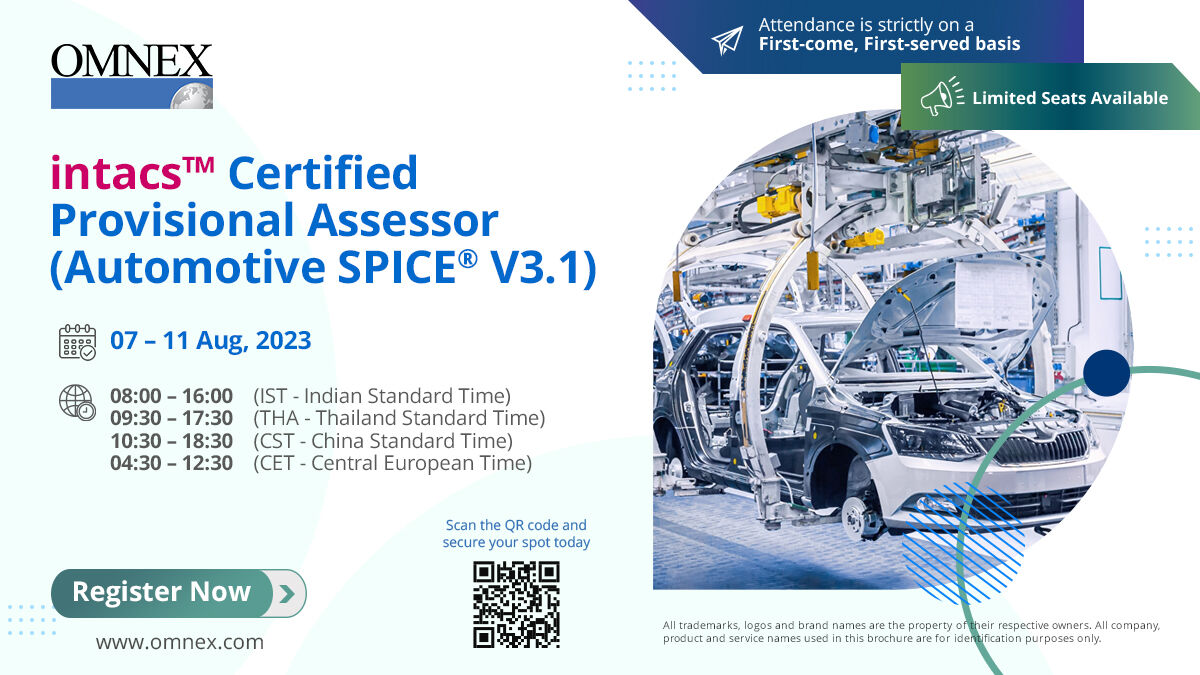 OMNEX

Attendance is strictly on a First-come, First-served basis

Limited Seats Available

intacs™ Certified Provisional Assessor (Automotive SPICE® V3.1)

07 – 11 Aug, 2023

08:00 – 16:00 (IST - Indian Standard Time)
09:30 – 17:30 (THA - Thailand Standard Time)
10:30 – 18:30 (CST - China Standard Time)
04:30 – 12:30 (CET - Central European Time)

Scan the QR code and secure your spot today

Register Now

www.omnex.com

All trademarks, logos and brand names are the property of their respective owners. All company, product and service names used in this brochure are for identification purposes only.